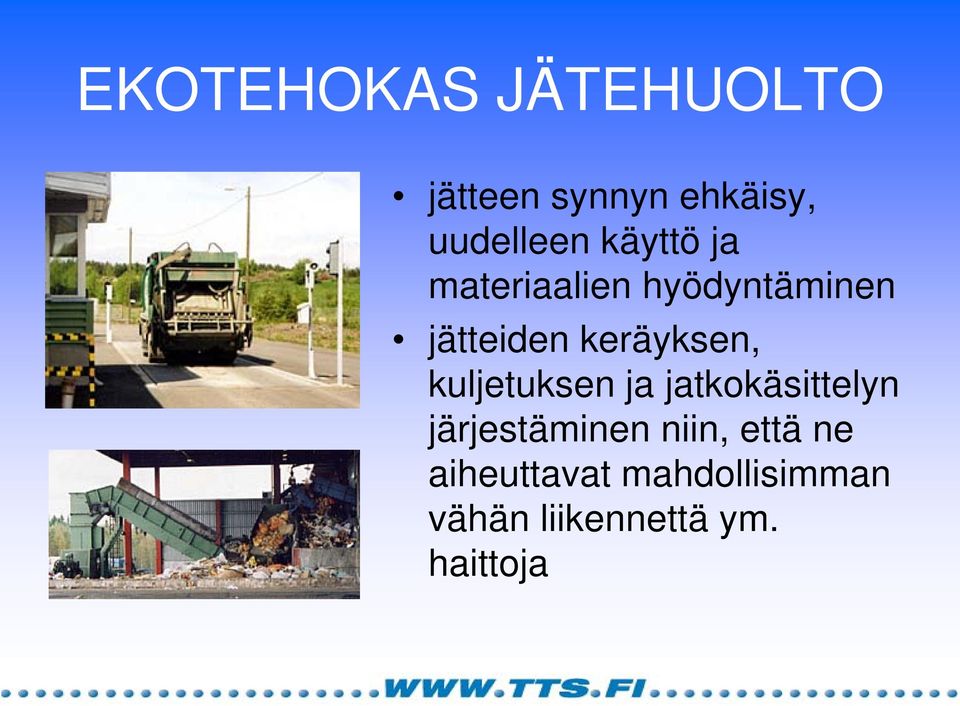 EKOTEHOKAS JÄTEHUOLTO

• jätteen synnyn ehkäisy, uudelleen käyttö ja materiaalien hyödyntäminen

• jätteiden keräyksen, kuljetuksen ja jatkokäsittelyn järjestäminen niin, että ne aiheuttavat mahdollisimman vähän liikennettä ym. haittoja

WWW.TTS.FI